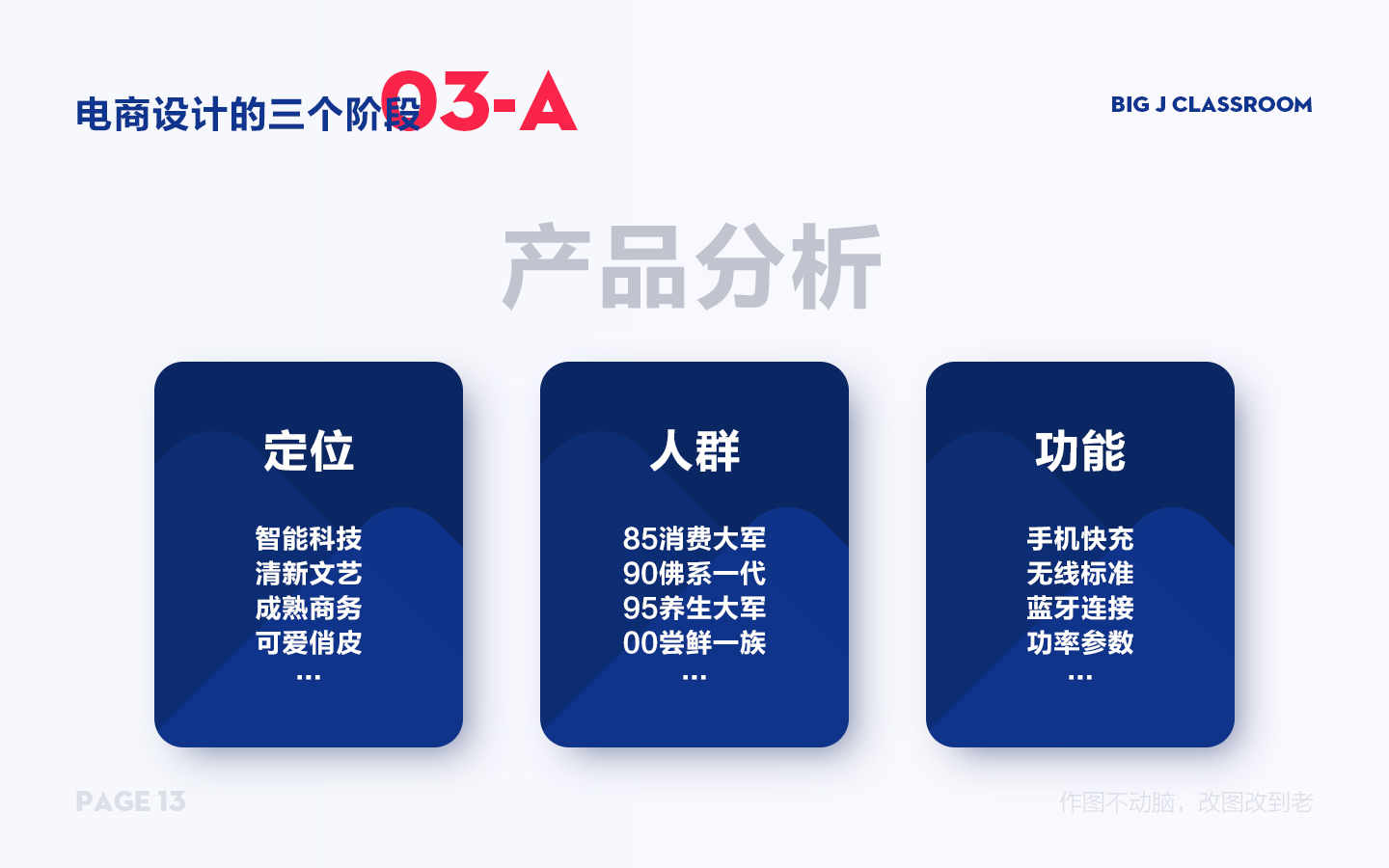 电商设计的三个阶段 03-A

BIG J CLASSROOM

产品分析

定位

智能科技
清新文艺
成熟商务
可爱俏皮
...

人群

85消费大军
90佛系一代
95养生大军
00尝鲜一族
...

功能

手机快充
无线标准
蓝牙连接
功率参数
...

PAGE 13

作图不动脑，改图改到老